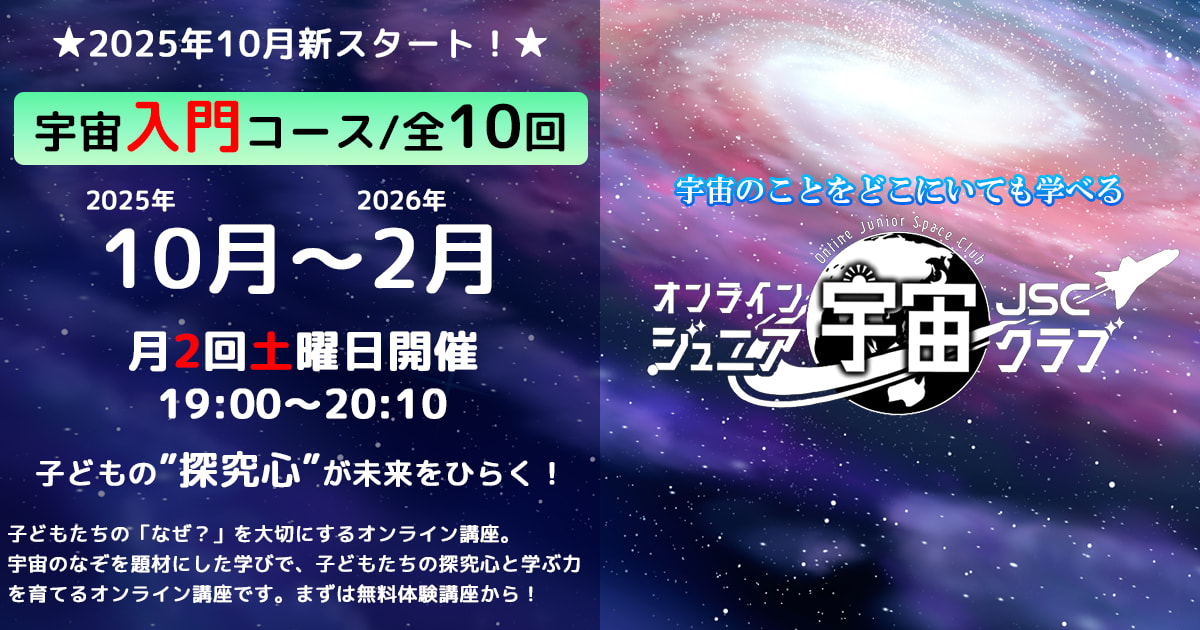 ★2025年10月新スタート！★

宇宙入門コース/全10回

2025年 2026年
10月～2月

月2回土曜日開催
19:00～20:10

子どもの"探究心"が未来をひらく！

子どもたちの「なぜ？」を大切にするオンライン講座。
宇宙のなぞを題材にした学びで、子どもたちの探究心と学ぶ力を育てるオンライン講座です。まずは無料体験講座から！

宇宙のことをどこにいても学べる

Online Junior Space Club
オンライン ジュニア 宇宙 JSC クラブ